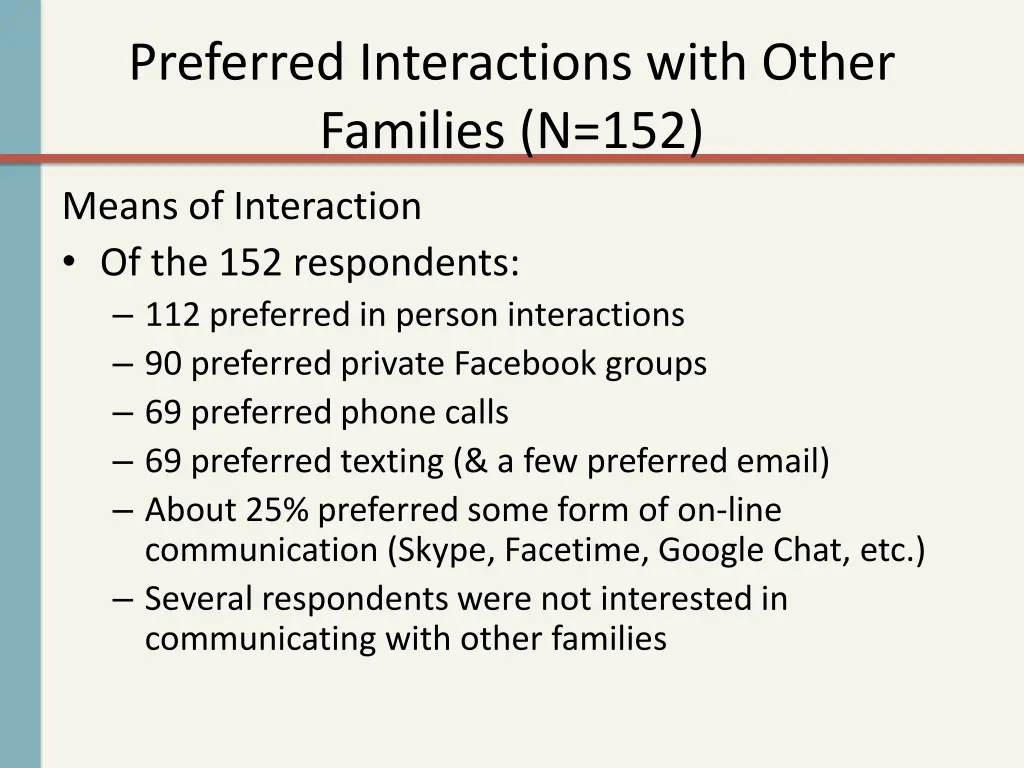 Preferred Interactions with Other Families (N=152)

Means of Interaction

• Of the 152 respondents:
  – 112 preferred in person interactions
  – 90 preferred private Facebook groups
  – 69 preferred phone calls
  – 69 preferred texting (& a few preferred email)
  – About 25% preferred some form of on-line communication (Skype, Facetime, Google Chat, etc.)
  – Several respondents were not interested in communicating with other families